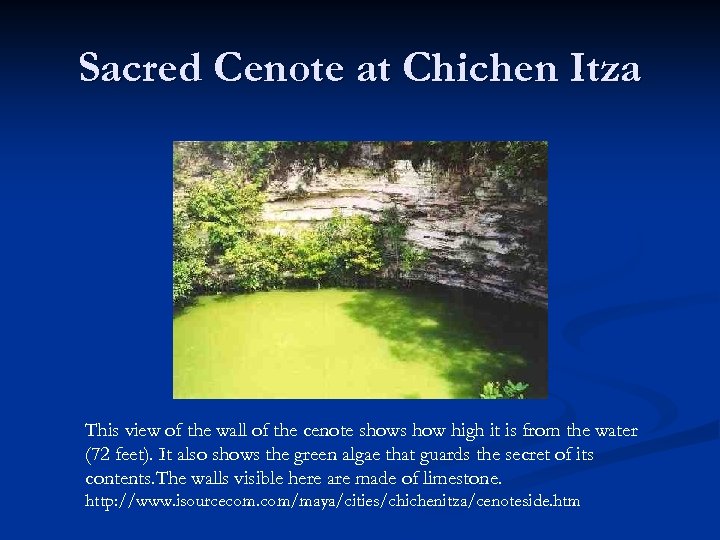 Sacred Cenote at Chichen Itza

This view of the wall of the cenote shows how high it is from the water (72 feet). It also shows the green algae that guards the secret of its contents.The walls visible here are made of limestone.
http://www.isourcecom.com/maya/cities/chichenitza/cenoteside.htm